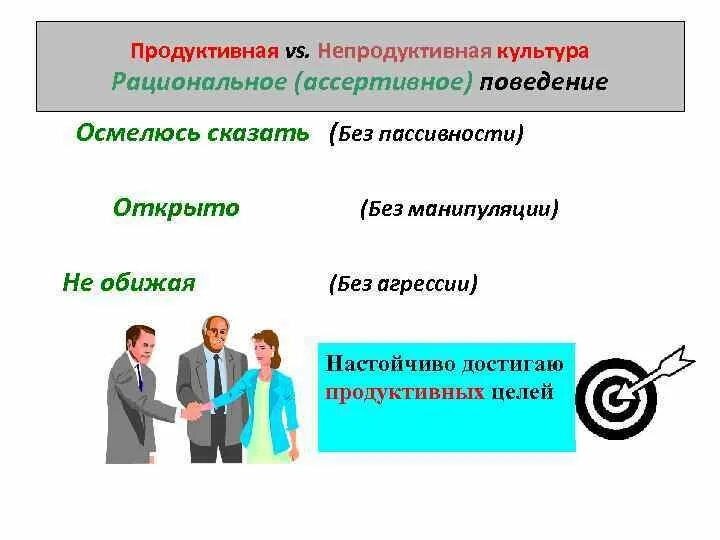 Продуктивная vs. Непродуктивная культура
Рациональное (ассертивное) поведение

Осмелюсь сказать (Без пассивности)

Открыто (Без манипуляции)

Не обижая (Без агрессии)

Настойчиво достигаю продуктивных целей